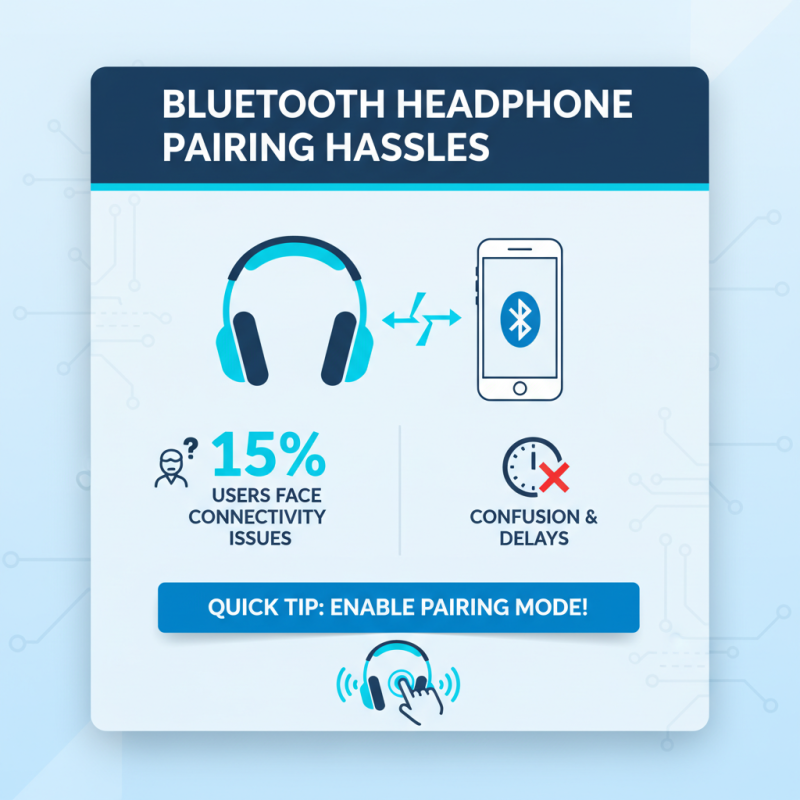 BLUETOOTH HEADPHONE PAIRING HASSLES

15%
USERS FACE CONNECTIVITY ISSUES

CONFUSION & DELAYS

QUICK TIP: ENABLE PAIRING MODE!